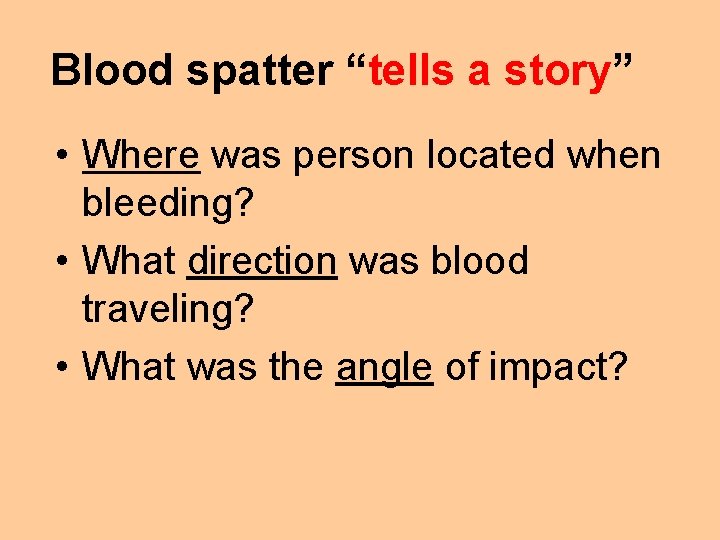 Blood spatter “tells a story”

• Where was person located when bleeding?
• What direction was blood traveling?
• What was the angle of impact?